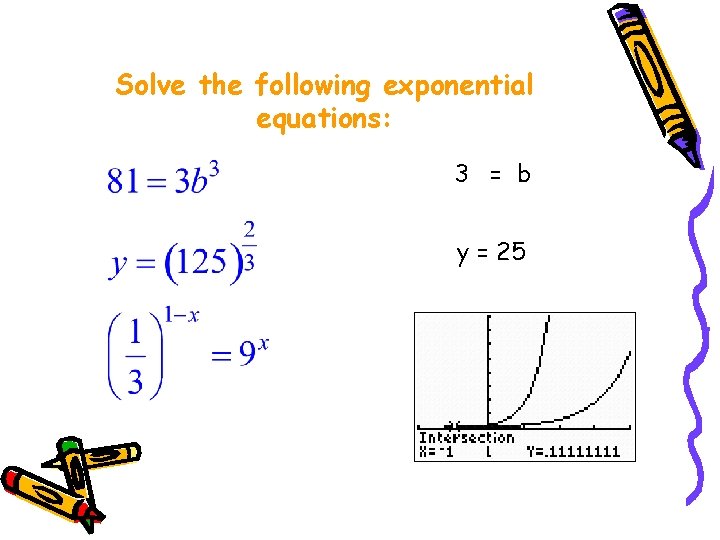 Solve the following exponential equations:

$81 = 3b^3$

3 = b

$y = (125)^{\frac{2}{3}}$

y = 25

$\left(\frac{1}{3}\right)^{1-x} = 9^x$

Intersection
X=-1 Y=.11111111